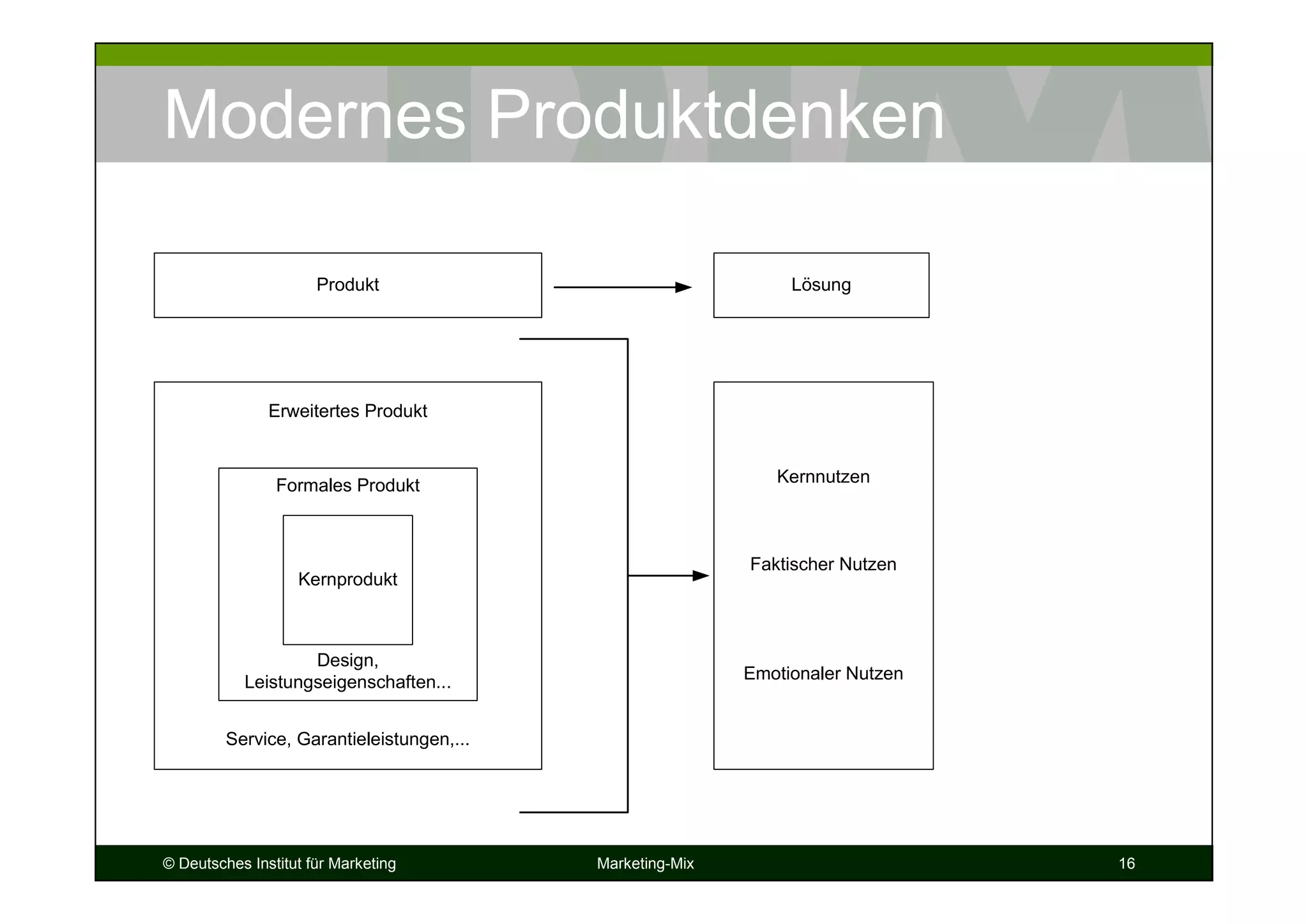 Modernes Produktdenken

Produkt

Lösung

Erweitertes Produkt

Formales Produkt

Kernprodukt

Design, Leistungseigenschaften...

Service, Garantieleistungen,...

Kernnutzen

Faktischer Nutzen

Emotionaler Nutzen

© Deutsches Institut für Marketing

Marketing-Mix

16